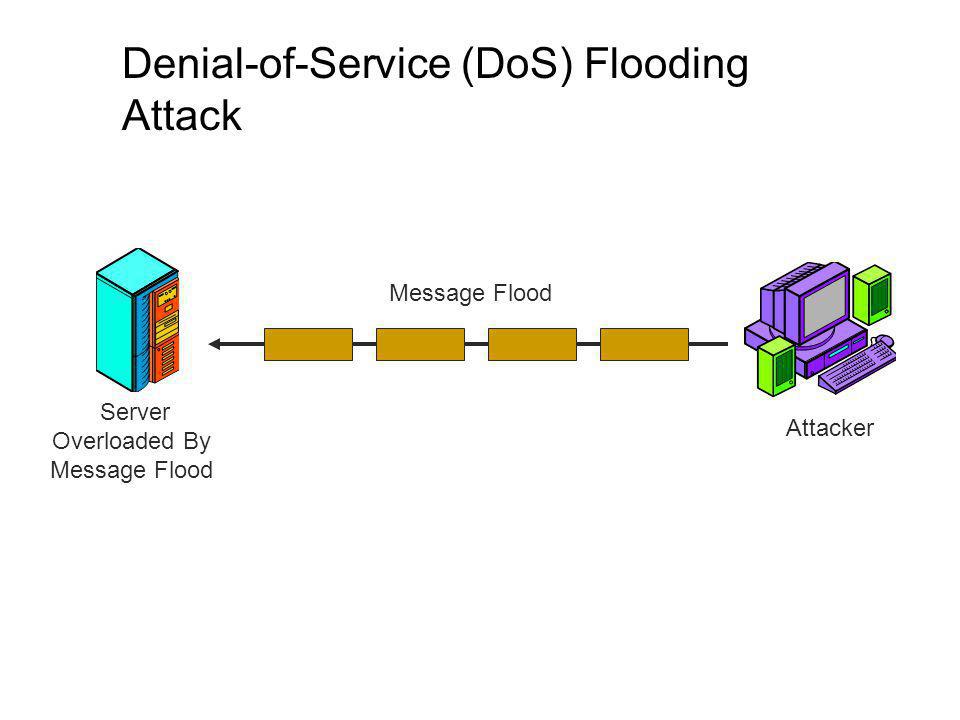 Denial-of-Service (DoS) Flooding Attack

Message Flood

Server Overloaded By Message Flood

Attacker